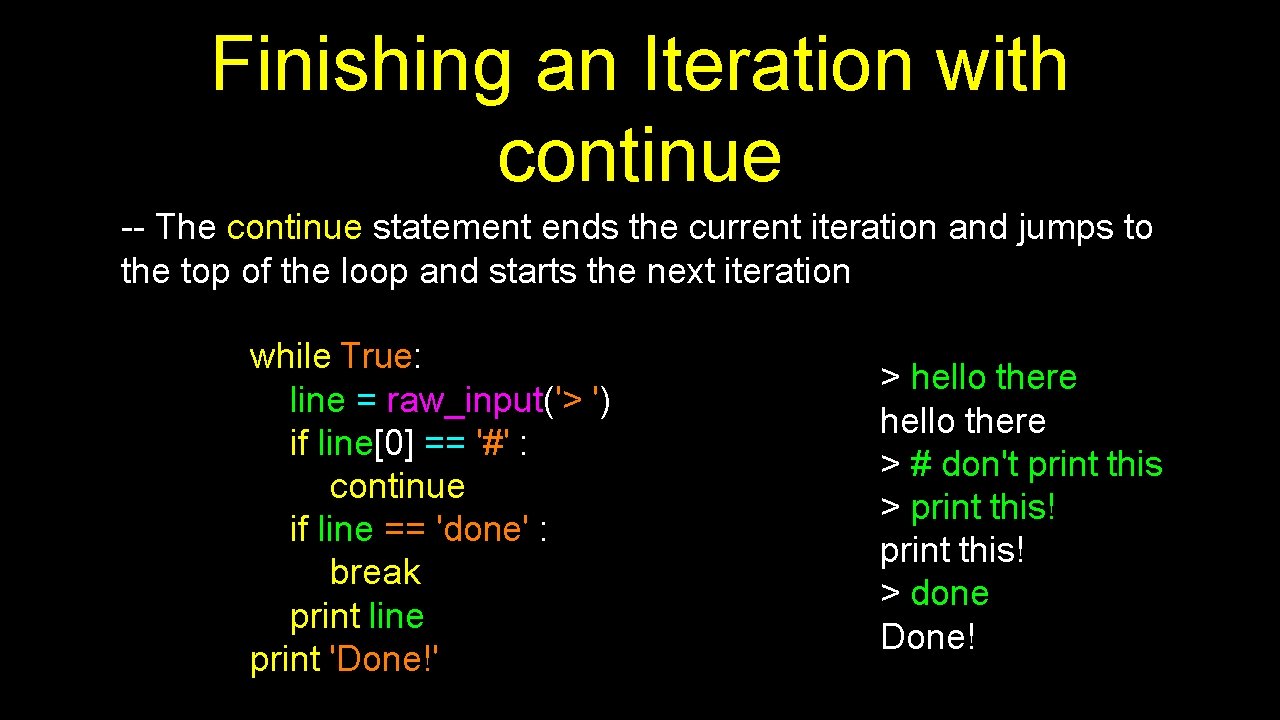 Finishing an Iteration with continue

-- The continue statement ends the current iteration and jumps to the top of the loop and starts the next iteration

while True:
line = raw_input('> ')
if line[0] == '#' :
continue
if line == 'done' :
break
print line
print 'Done!'

> hello there
hello there
> # don't print this
> print this!
print this!
> done
Done!